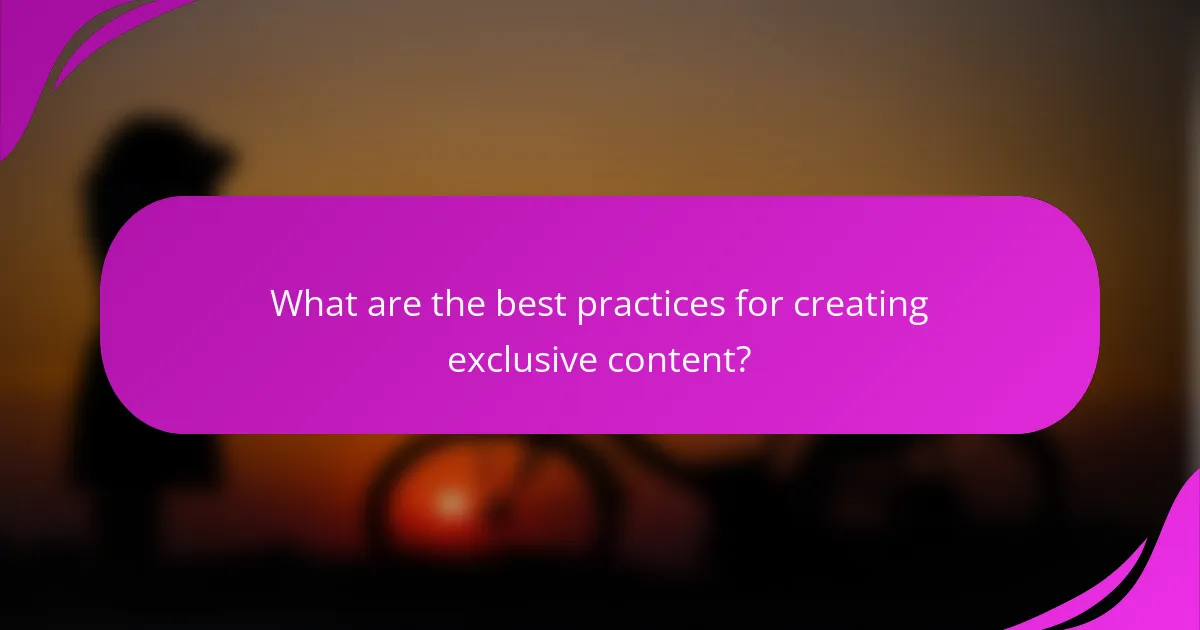 What are the best practices for creating exclusive content?